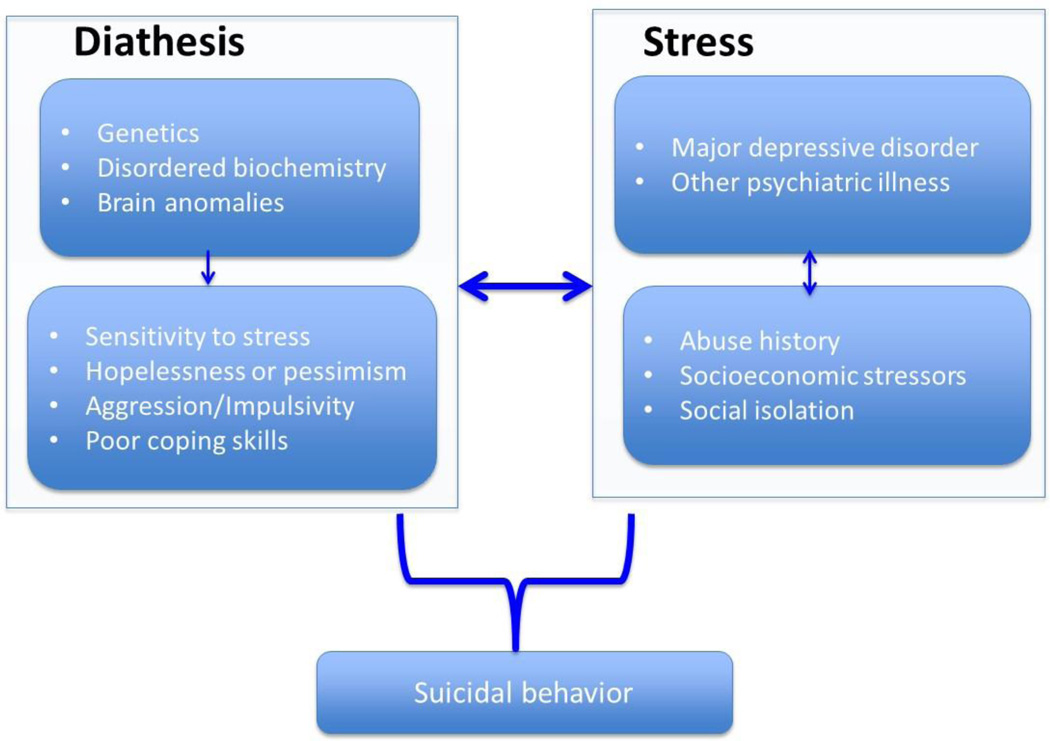 Diathesis

• Genetics
• Disordered biochemistry
• Brain anomalies

• Sensitivity to stress
• Hopelessness or pessimism
• Aggression/Impulsivity
• Poor coping skills

Stress

• Major depressive disorder
• Other psychiatric illness

• Abuse history
• Socioeconomic stressors
• Social isolation

Suicidal behavior